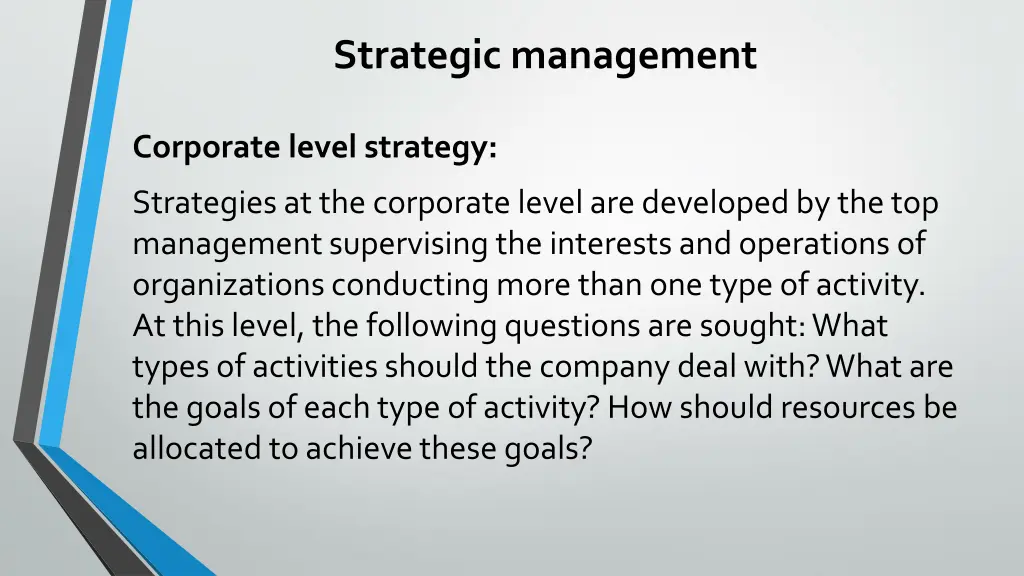 Strategic management

Corporate level strategy:

Strategies at the corporate level are developed by the top management supervising the interests and operations of organizations conducting more than one type of activity. At this level, the following questions are sought: What types of activities should the company deal with? What are the goals of each type of activity? How should resources be allocated to achieve these goals?